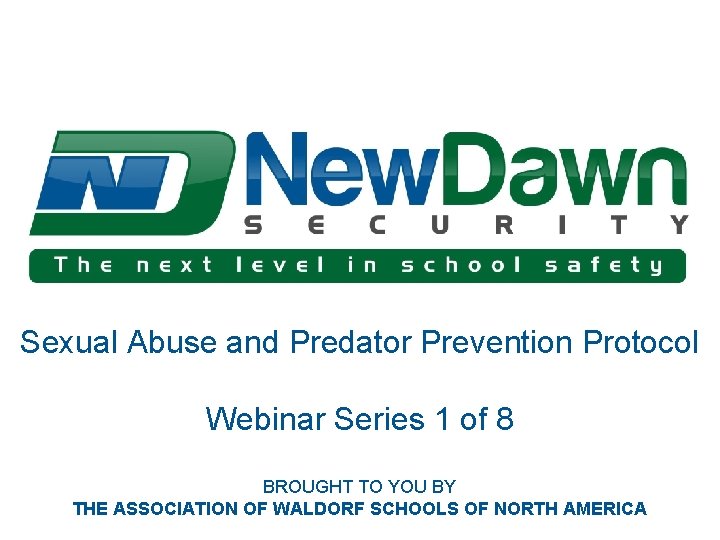 ND NewDawn
SECURITY
The next level in school safety

Sexual Abuse and Predator Prevention Protocol

Webinar Series 1 of 8

BROUGHT TO YOU BY
THE ASSOCIATION OF WALDORF SCHOOLS OF NORTH AMERICA